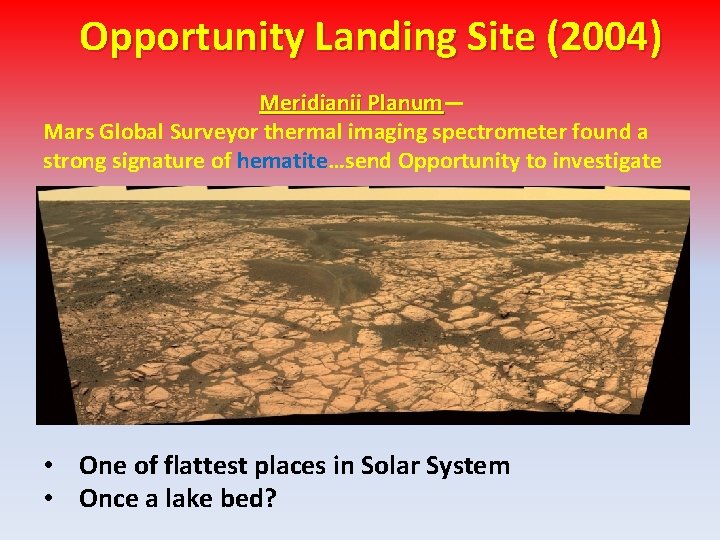 Opportunity Landing Site (2004)

Meridianii Planum—
Mars Global Surveyor thermal imaging spectrometer found a strong signature of hematite…send Opportunity to investigate

• One of flattest places in Solar System
• Once a lake bed?